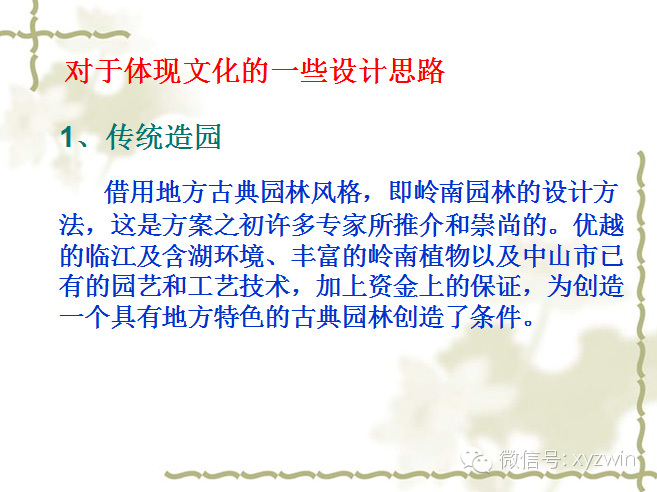 对于体现文化的一些设计思路

1、传统造园

借用地方古典园林风格，即岭南园林的设计方法，这是方案之初许多专家所推介和崇尚的。优越的临江及含湖环境、丰富的岭南植物以及中山市已有的园艺和工艺技术，加上资金上的保证，为创造一个具有地方特色的古典园林创造了条件。

微信号: xyzwin